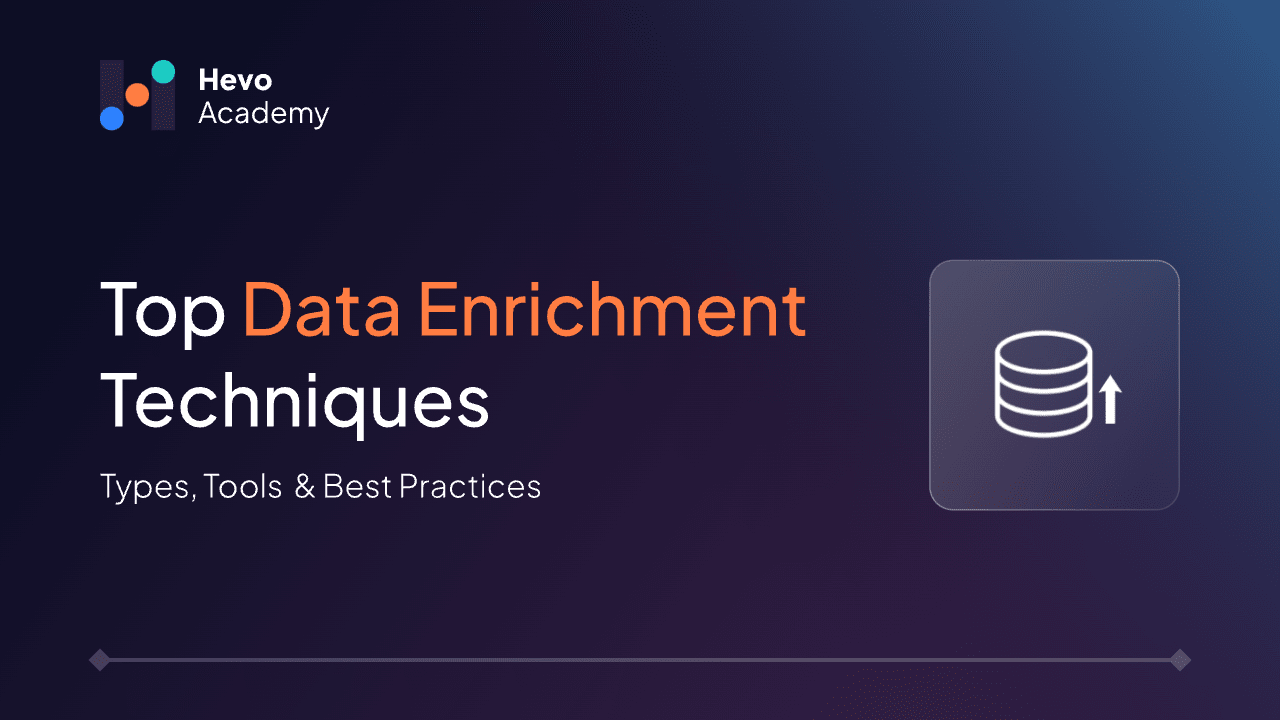 Hevo
Academy

Top Data Enrichment Techniques

Types, Tools & Best Practices